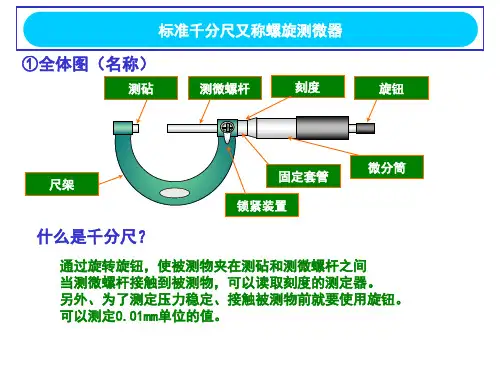 标准千分尺又称螺旋测微器

①全体图（名称）

测砧

测微螺杆

刻度

旋钮

尺架

固定套管

微分筒

锁紧装置

什么是千分尺？

通过旋转旋钮，使被测物夹在测砧和测微螺杆之间
当测微螺杆接触到被测物，可以读取刻度的测定器。
另外、为了测定压力稳定、接触被测物前就要使用旋钮。
可以测定0.01mm单位的值。